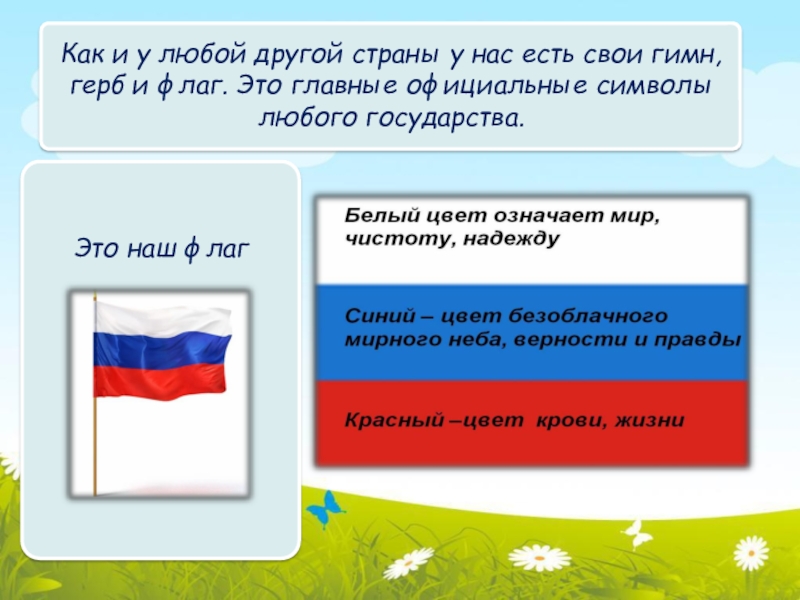 Как и у любой другой страны у нас есть свои гимн, герб и флаг. Это главные официальные символы любого государства.

Это наш флаг

Белый цвет означает мир, чистоту, надежду

Синий – цвет безоблачного мирного неба, верности и правды

Красный –цвет крови, жизни